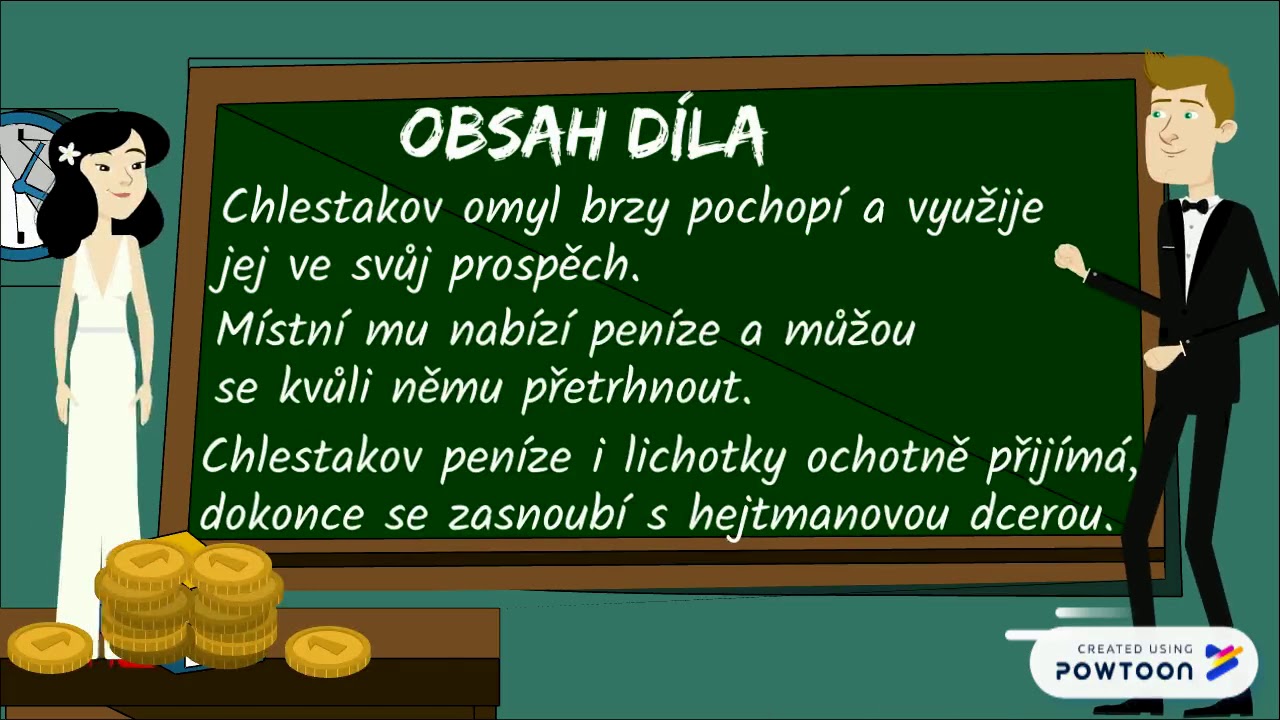 OBSAH DÍLA

Chlestakov omyl brzy pochopí a využije jej ve svůj prospěch.

Místní mu nabízí peníze a můžou se kvůli němu přetrhnout.

Chlestakov peníze i lichotky ochotně přijímá, dokonce se zasnoubí s hejtmanovou dcerou.

CREATED USING
POWTOON